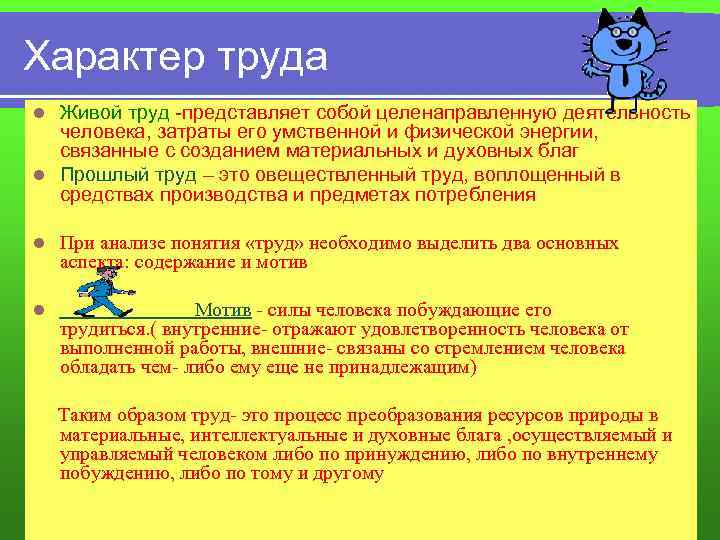 Характер труда

Живой труд -представляет собой целенаправленную деятельность человека, затраты его умственной и физической энергии, связанные с созданием материальных и духовных благ

Прошлый труд – это овеществленный труд, воплощенный в средствах производства и предметах потребления

При анализе понятия «труд» необходимо выделить два основных аспекта: содержание и мотив

Мотив - силы человека побуждающие его трудиться.( внутренние- отражают удовлетворенность человека от выполненной работы, внешние- связаны со стремлением человека обладать чем- либо ему еще не принадлежащим)

Таким образом труд- это процесс преобразования ресурсов природы в материальные, интеллектуальные и духовные блага ,осуществляемый и управляемый человеком либо по принуждению, либо по внутреннему побуждению, либо по тому и другому